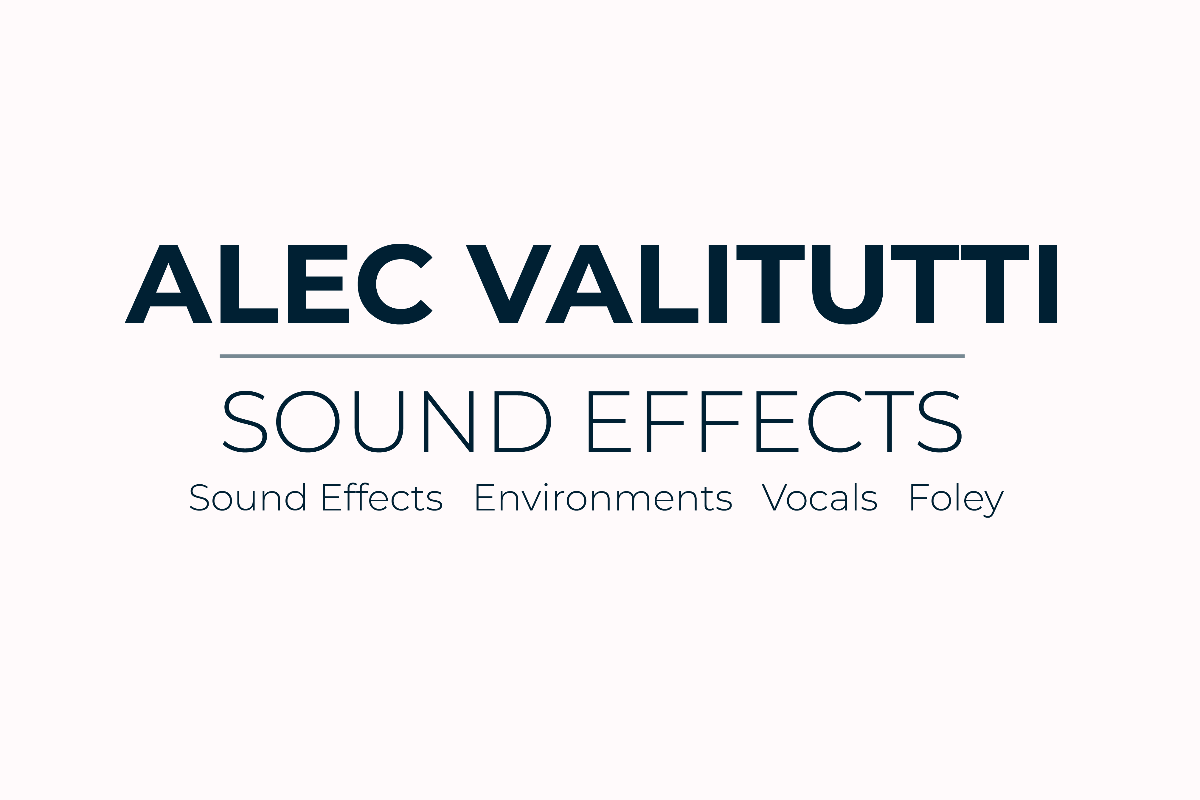 ALEC VALITUTTI

SOUND EFFECTS

Sound Effects Environments Vocals Foley